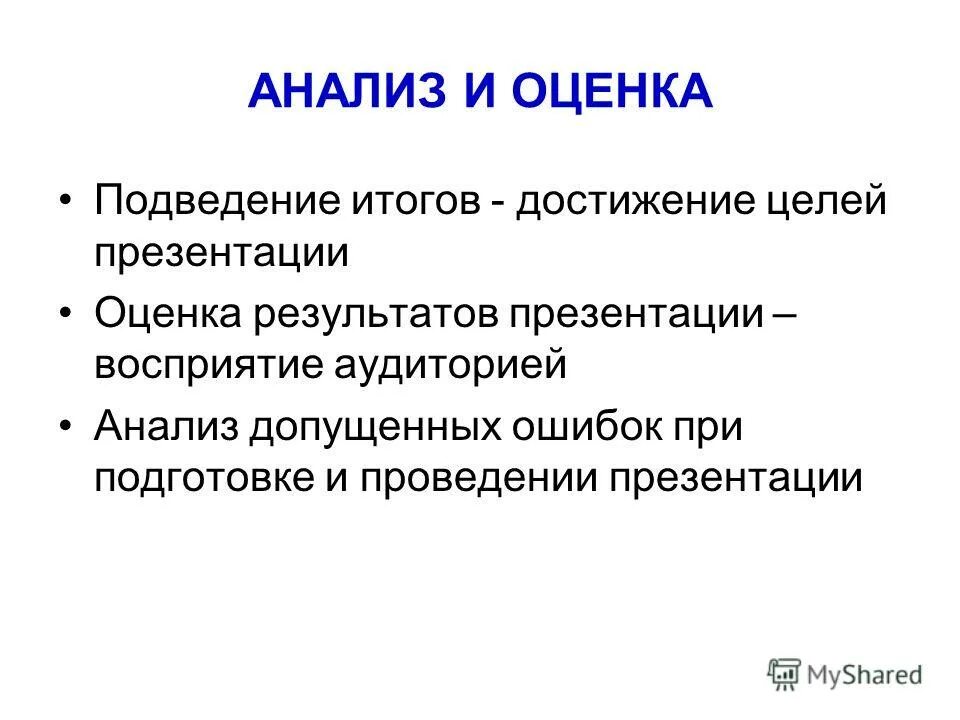 АНАЛИЗ И ОЦЕНКА

• Подведение итогов - достижение целей презентации

• Оценка результатов презентации – восприятие аудиторией

• Анализ допущенных ошибок при подготовке и проведении презентации

MyShared